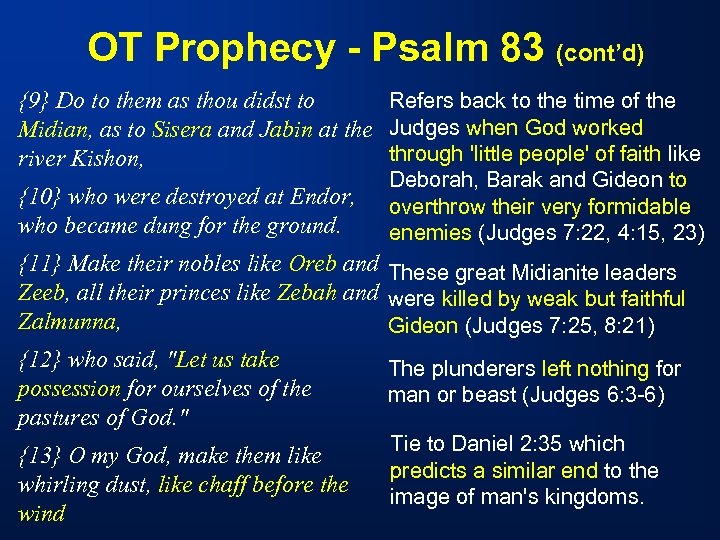 OT Prophecy - Psalm 83 (cont'd)

{9} Do to them as thou didst to Midian, as to Sisera and Jabin at the river Kishon,

{10} who were destroyed at Endor, who became dung for the ground.

{11} Make their nobles like Oreb and Zeeb, all their princes like Zebah and Zalmunna,

{12} who said, "Let us take possession for ourselves of the pastures of God."

{13} O my God, make them like whirling dust, like chaff before the wind

Refers back to the time of the Judges when God worked through 'little people' of faith like Deborah, Barak and Gideon to overthrow their very formidable enemies (Judges 7:22, 4:15, 23)

These great Midianite leaders were killed by weak but faithful Gideon (Judges 7:25, 8:21)

The plunderers left nothing for man or beast (Judges 6:3-6)

Tie to Daniel 2:35 which predicts a similar end to the image of man's kingdoms.